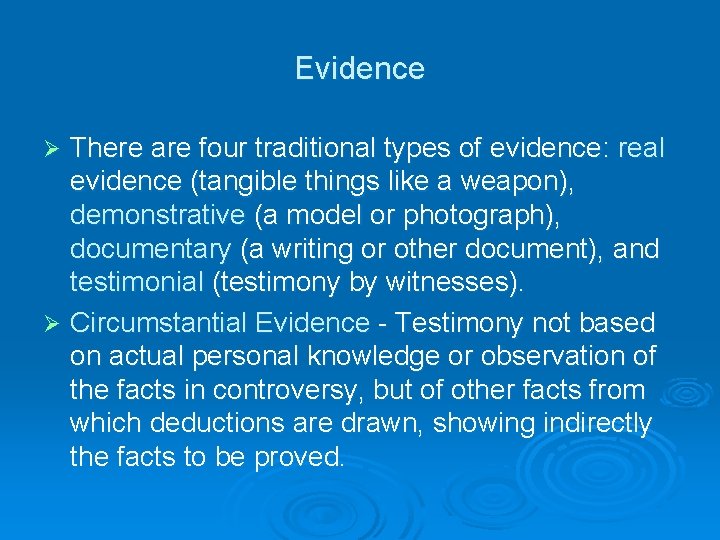 Evidence

➢ There are four traditional types of evidence: real evidence (tangible things like a weapon), demonstrative (a model or photograph), documentary (a writing or other document), and testimonial (testimony by witnesses).

➢ Circumstantial Evidence - Testimony not based on actual personal knowledge or observation of the facts in controversy, but of other facts from which deductions are drawn, showing indirectly the facts to be proved.